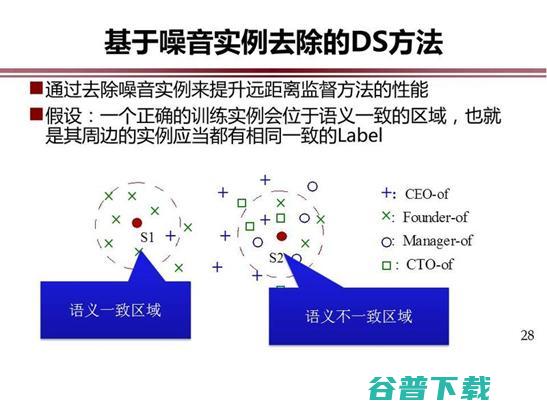 基于噪音实例去除的DS方法

■通过去除噪音实例来提升远距离监督方法的性能

■假设：一个正确的训练实例会位于语义一致的区域，也就是其周边的实例应当都有相同一致的Label

S1

S2

+: CEO-of
×: Founder-of
○: Manager-of
□: CTO-of

语义一致区域

语义不一致区域

28

谷普下载